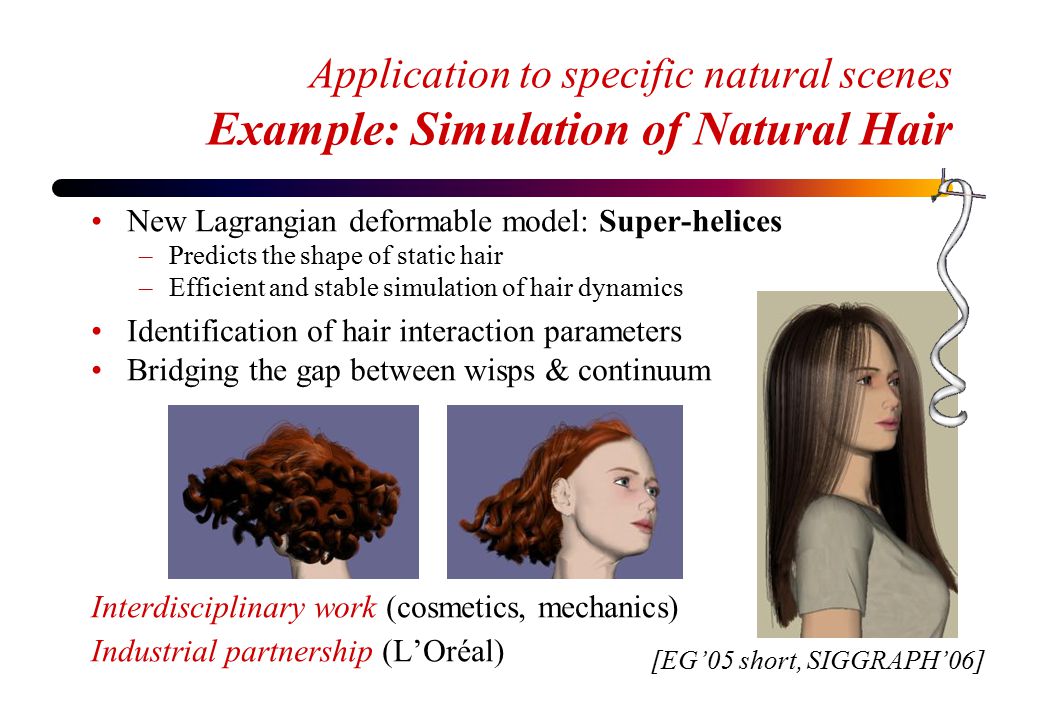 Application to specific natural scenes
Example: Simulation of Natural Hair

• New Lagrangian deformable model: Super-helices
– Predicts the shape of static hair
– Efficient and stable simulation of hair dynamics
• Identification of hair interaction parameters
• Bridging the gap between wisps & continuum

Interdisciplinary work (cosmetics, mechanics)
Industrial partnership (L'Oréal)

[EG'05 short, SIGGRAPH'06]